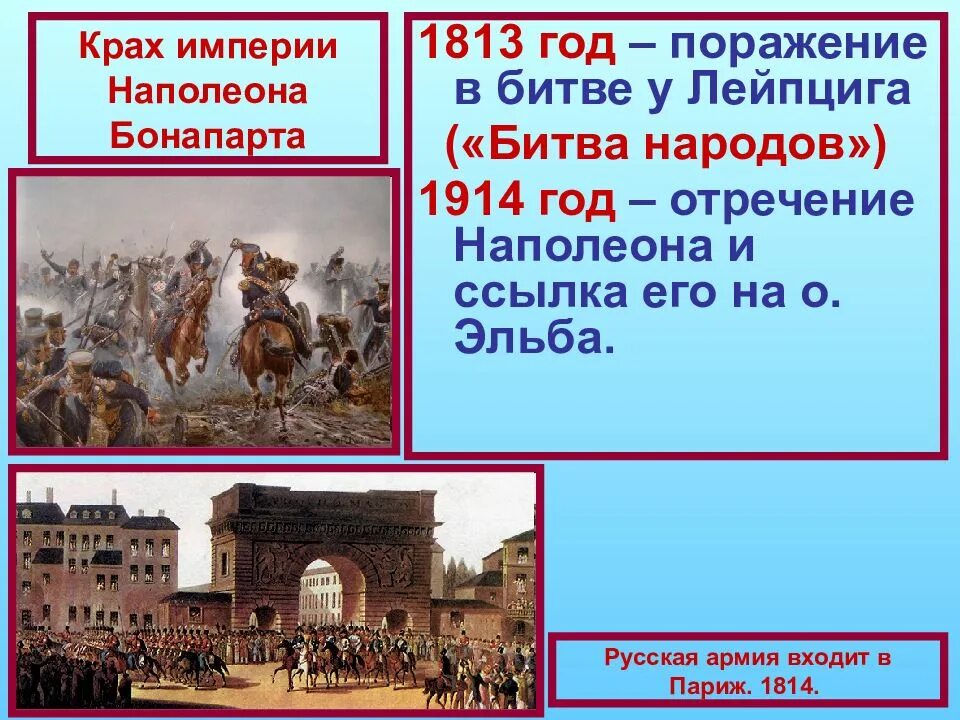 Крах империи Наполеона Бонапарта

1813 год – поражение в битве у Лейпцига («Битва народов»)

1914 год – отречение Наполеона и ссылка его на о. Эльба.

Русская армия входит в Париж. 1814.